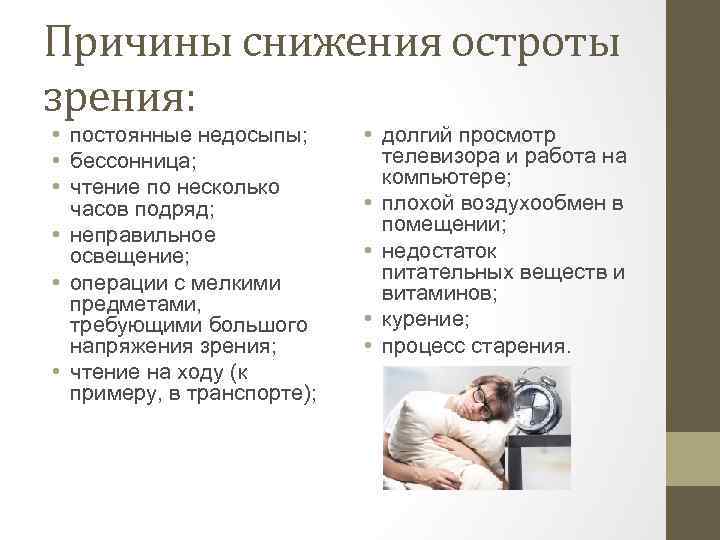 Причины снижения остроты зрения:

• постоянные недосыпы;
• бессонница;
• чтение по несколько часов подряд;
• неправильное освещение;
• операции с мелкими предметами, требующими большого напряжения зрения;
• чтение на ходу (к примеру, в транспорте);

• долгий просмотр телевизора и работа на компьютере;
• плохой воздухообмен в помещении;
• недостаток питательных веществ и витаминов;
• курение;
• процесс старения.